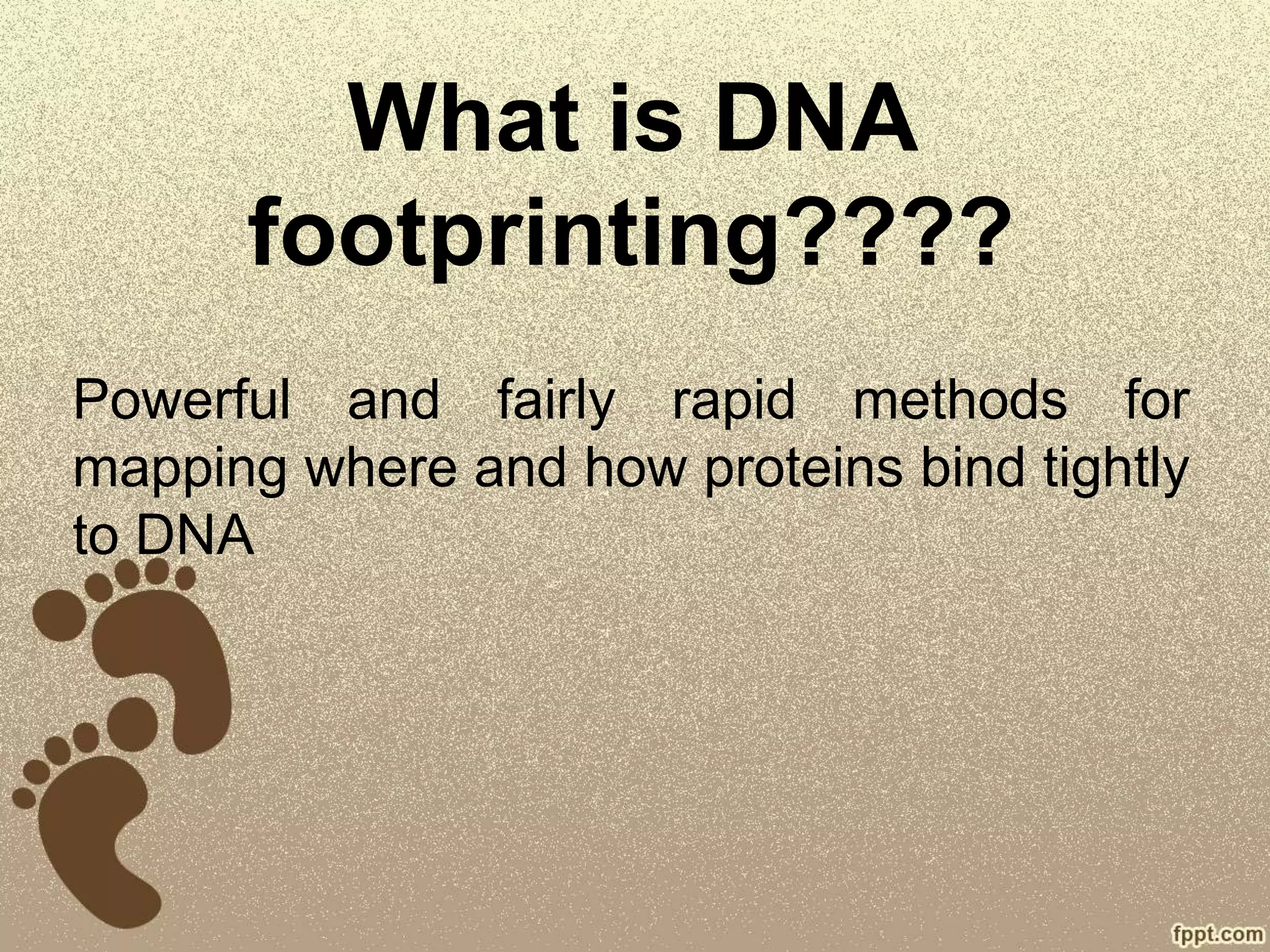 What is DNA footprinting????

Powerful and fairly rapid methods for mapping where and how proteins bind tightly to DNA

fppt.com